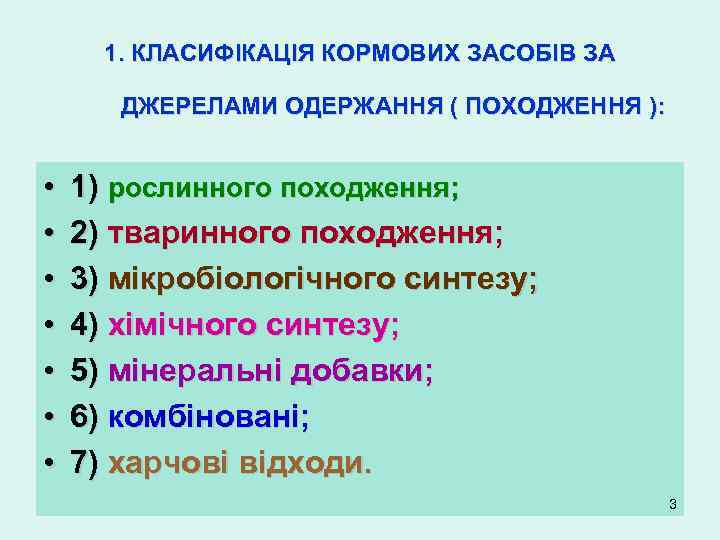 1. КЛАСИФІКАЦІЯ КОРМОВИХ ЗАСОБІВ ЗА ДЖЕРЕЛАМИ ОДЕРЖАННЯ ( ПОХОДЖЕННЯ ):

• 1) рослинного походження;
• 2) тваринного походження;
• 3) мікробіологічного синтезу;
• 4) хімічного синтезу;
• 5) мінеральні добавки;
• 6) комбіновані;
• 7) харчові відходи.

3